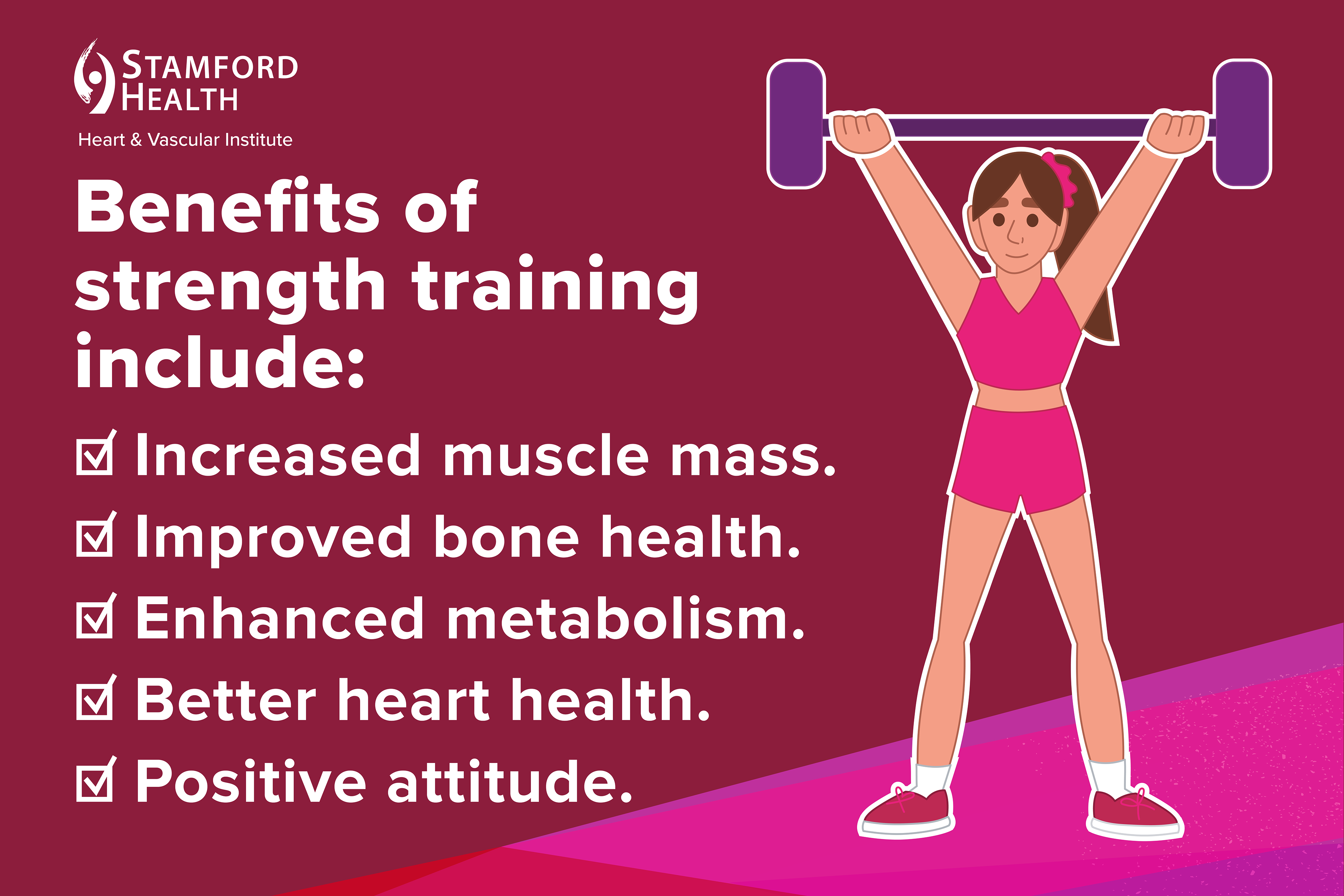 STAMFORD HEALTH
Heart & Vascular Institute

Benefits of strength training include:

☑ Increased muscle mass.
☑ Improved bone health.
☑ Enhanced metabolism.
☑ Better heart health.
☑ Positive attitude.